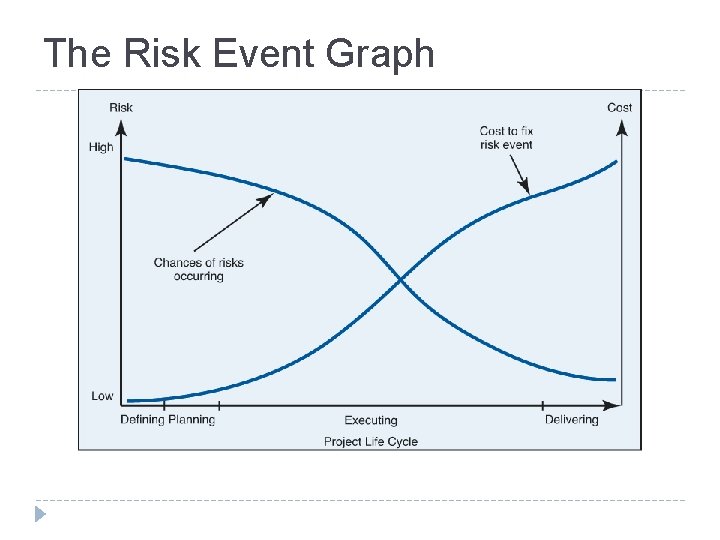 The Risk Event Graph

Risk

Cost

High

Cost to fix risk event

Chances of risks occurring

Low

Defining Planning

Executing

Delivering

Project Life Cycle